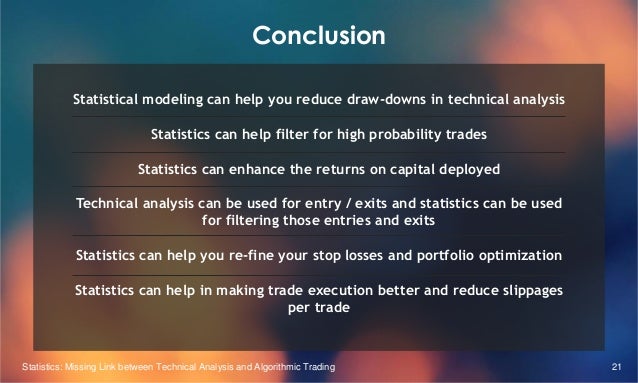 Conclusion

Statistical modeling can help you reduce draw-downs in technical analysis

Statistics can help filter for high probability trades

Statistics can enhance the returns on capital deployed

Technical analysis can be used for entry / exits and statistics can be used for filtering those entries and exits

Statistics can help you re-fine your stop losses and portfolio optimization

Statistics can help in making trade execution better and reduce slippages per trade

Statistics: Missing Link between Technical Analysis and Algorithmic Trading

21